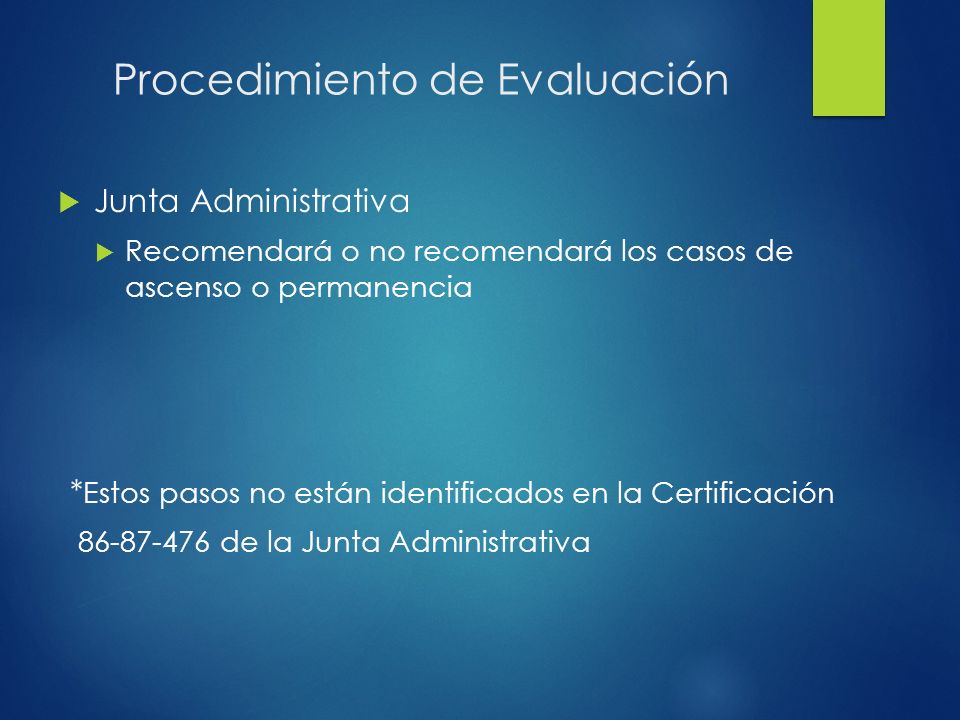 Procedimiento de Evaluación

Junta Administrativa

Recomendará o no recomendará los casos de ascenso o permanencia

*Estos pasos no están identificados en la Certificación 86-87-476 de la Junta Administrativa